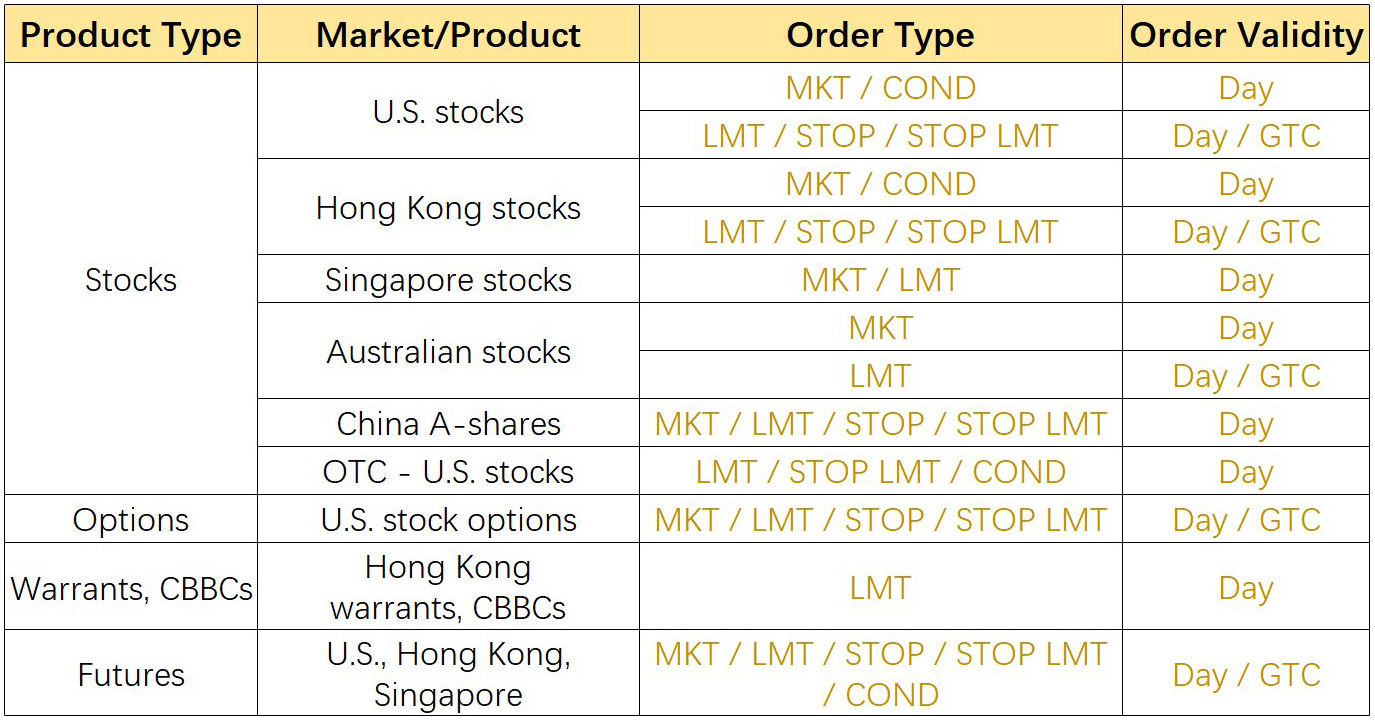 | Product Type | Market/Product | Order Type | Order Validity |
|---|---|---|---|
| Stocks | U.S. stocks | MKT / COND | Day |
| | | LMT / STOP / STOP LMT | Day / GTC |
| | Hong Kong stocks | MKT / COND | Day |
| | | LMT / STOP / STOP LMT | Day / GTC |
| | Singapore stocks | MKT / LMT | Day |
| | Australian stocks | MKT | Day |
| | | LMT | Day / GTC |
| | China A-shares | MKT / LMT / STOP / STOP LMT | Day |
| | OTC - U.S. stocks | LMT / STOP LMT / COND | Day |
| Options | U.S. stock options | MKT / LMT / STOP / STOP LMT | Day / GTC |
| Warrants, CBBCs | Hong Kong warrants, CBBCs | LMT | Day |
| Futures | U.S., Hong Kong, Singapore | MKT / LMT / STOP / STOP LMT / COND | Day / GTC |